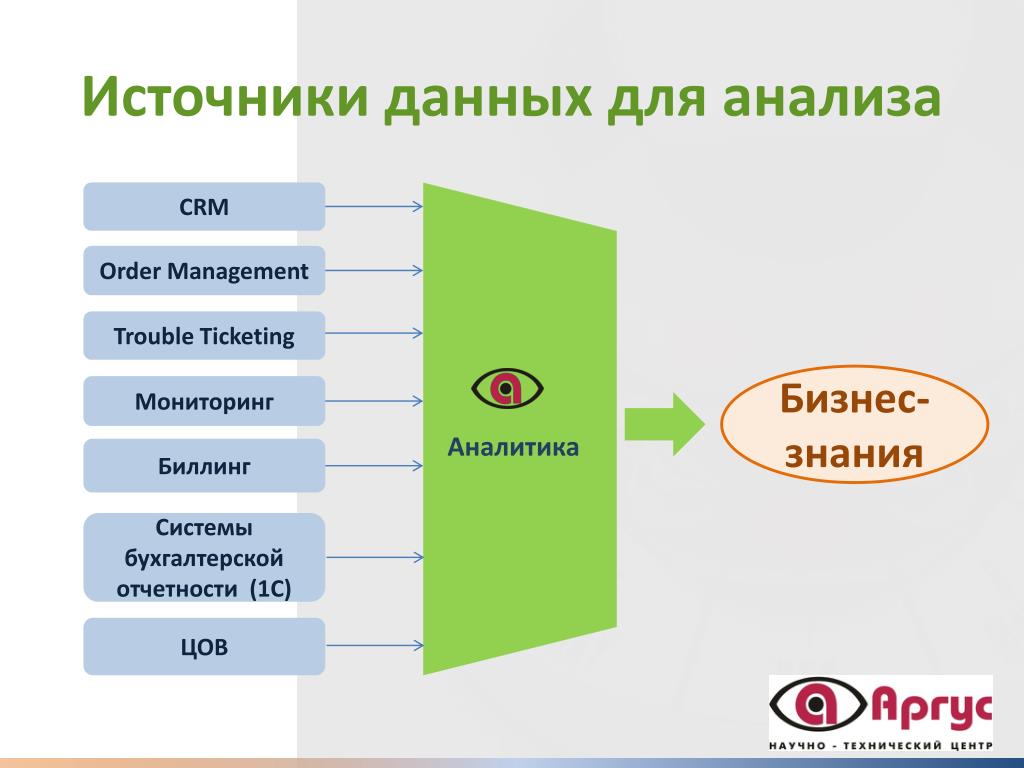 Источники данных для анализа

CRM

Order Management

Trouble Ticketing

Мониторинг

Биллинг

Системы бухгалтерской отчетности (1С)

ЦОВ

Аналитика

Бизнес-знания

Аргус
НАУЧНО - ТЕХНИЧЕСКИЙ ЦЕНТР